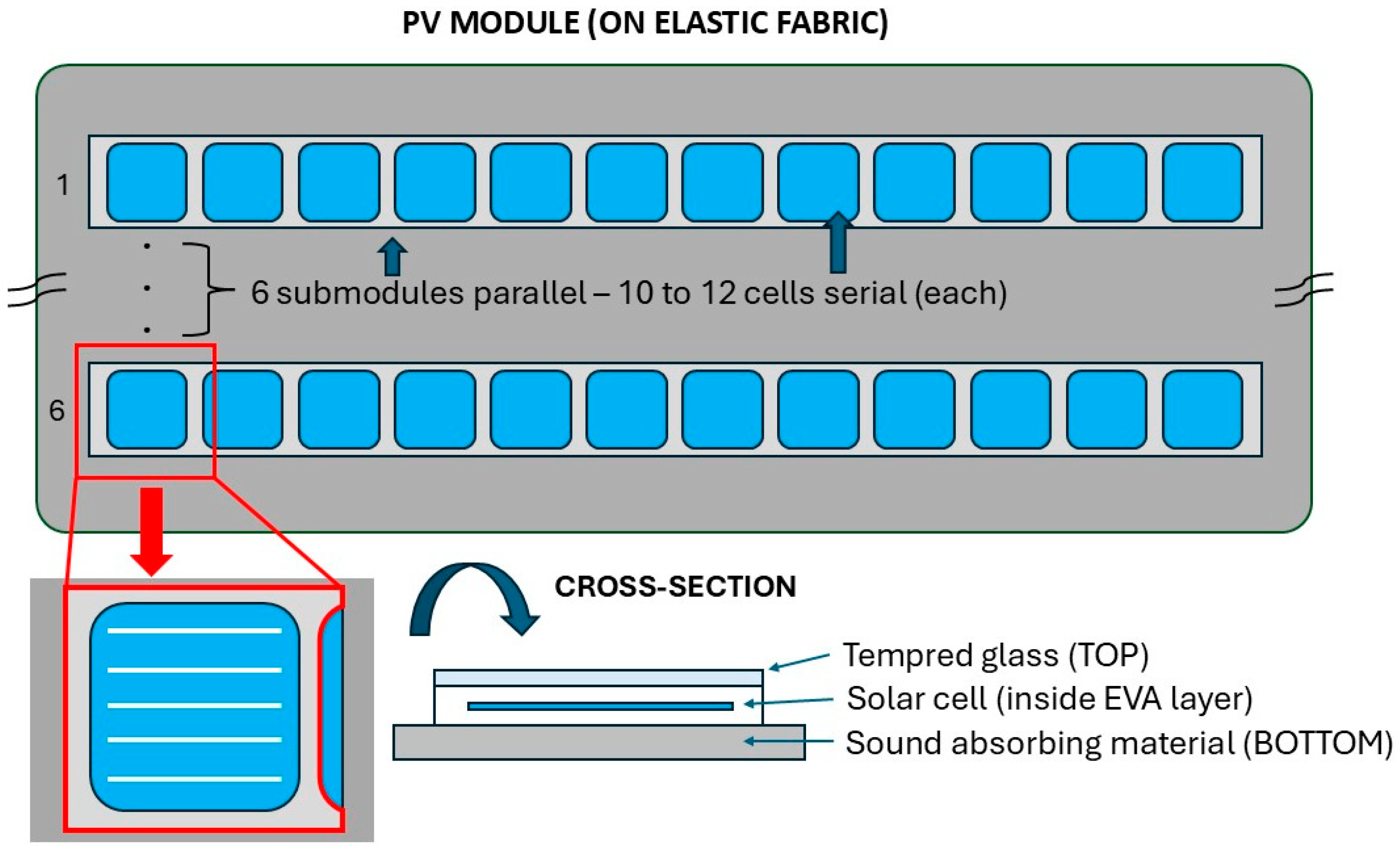 PV MODULE (ON ELASTIC FABRIC)

1

6 submodules parallel – 10 to 12 cells serial (each)

6

CROSS-SECTION

Tempred glass (TOP)

Solar cell (inside EVA layer)

Sound absorbing material (BOTTOM)